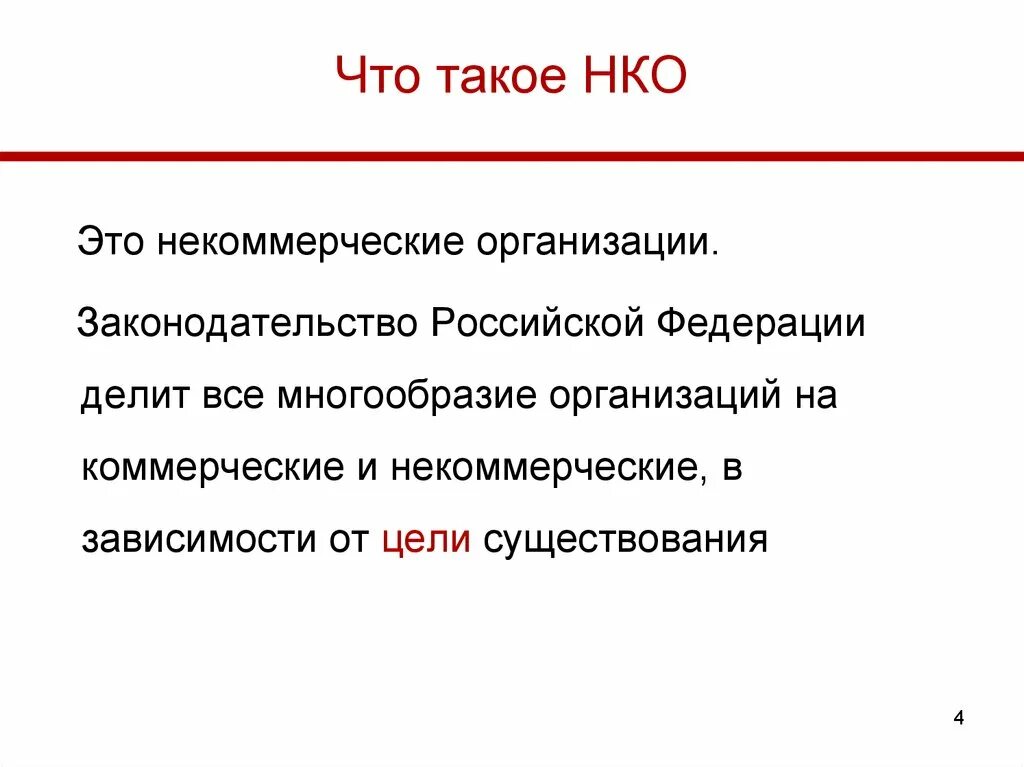 Что такое НКО

Это некоммерческие организации.

Законодательство Российской Федерации делит все многообразие организаций на коммерческие и некоммерческие, в зависимости от цели существования

4